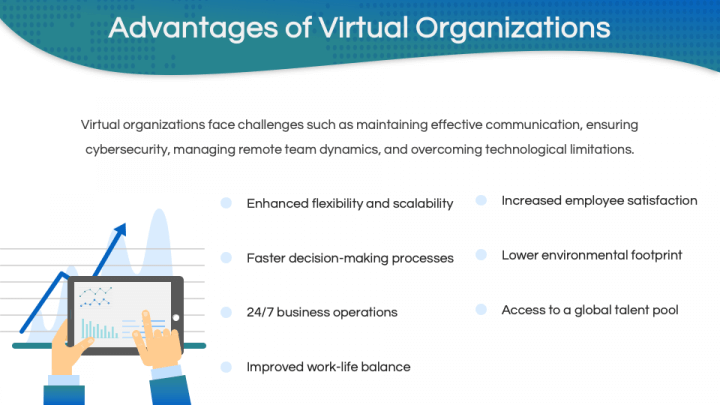 Advantages of Virtual Organizations

Virtual organizations face challenges such as maintaining effective communication, ensuring cybersecurity, managing remote team dynamics, and overcoming technological limitations.

Enhanced flexibility and scalability

Faster decision-making processes

24/7 business operations

Improved work-life balance

Increased employee satisfaction

Lower environmental footprint

Access to a global talent pool